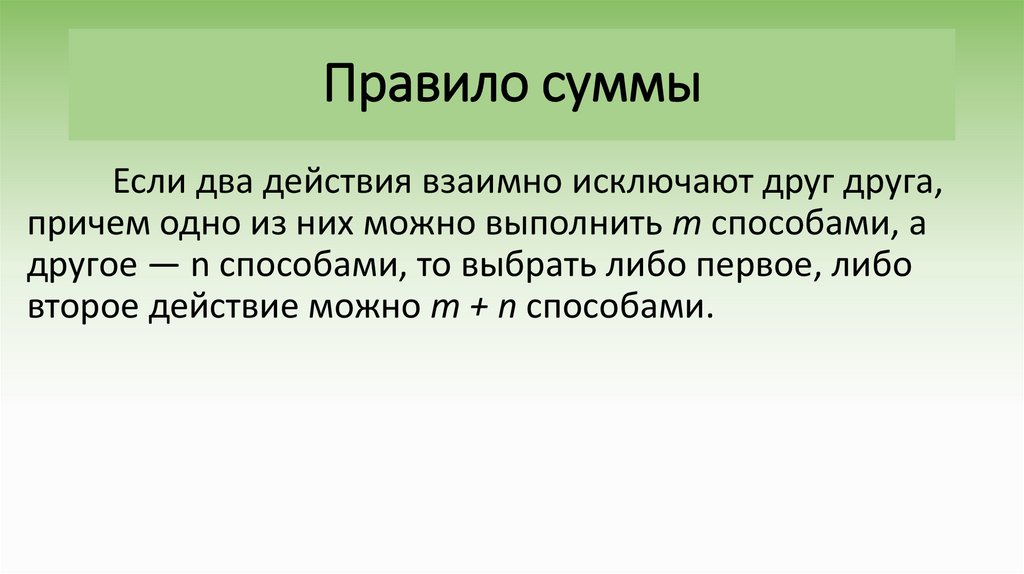 Правило суммы

Если два действия взаимно исключают друг друга, причем одно из них можно выполнить $m$ способами, а другое — n способами, то выбрать либо первое, либо второе действие можно $m + n$ способами.